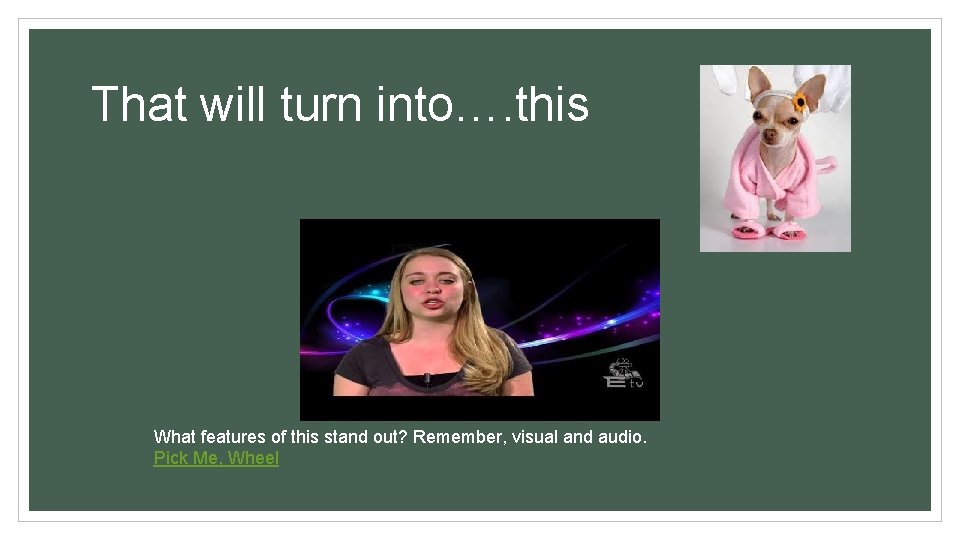 That will turn into….this

What features of this stand out? Remember, visual and audio.
Pick Me, Wheel